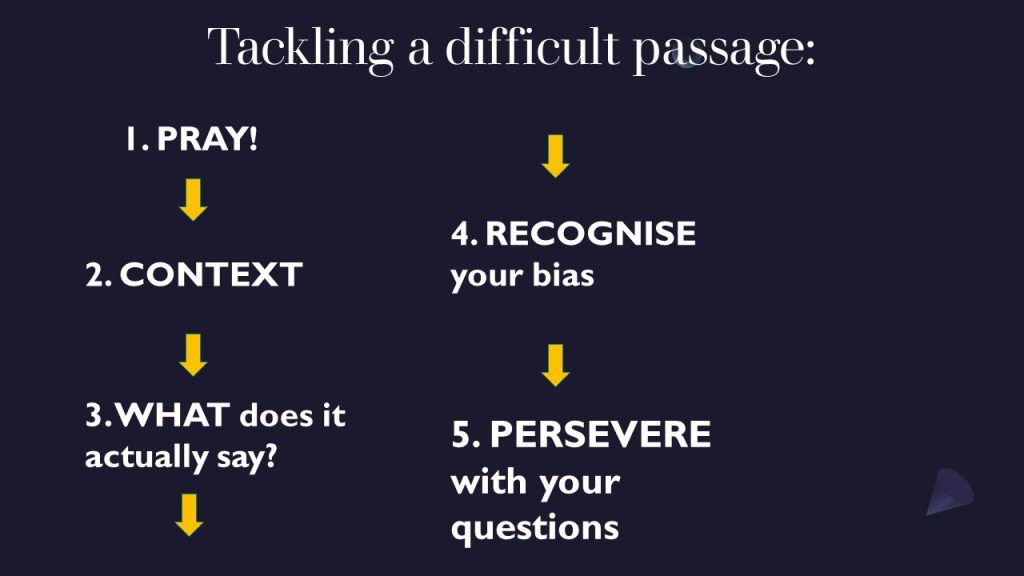 Tackling a difficult passage:

1. PRAY!

2. CONTEXT

3. WHAT does it actually say?

4. RECOGNISE your bias

5. PERSEVERE with your questions